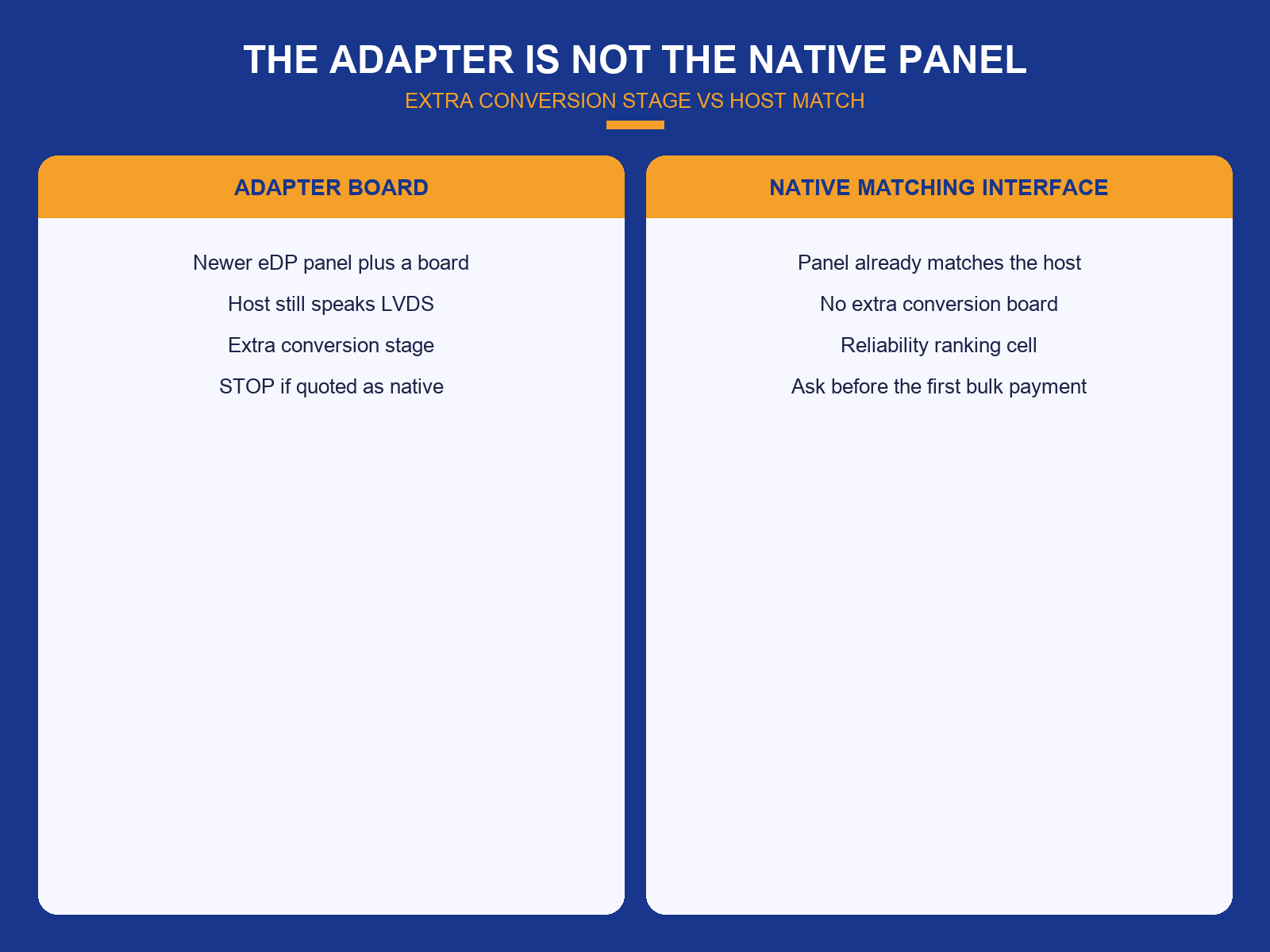 THE ADAPTER IS NOT THE NATIVE PANEL

EXTRA CONVERSION STAGE VS HOST MATCH

ADAPTER BOARD

Newer eDP panel plus a board

Host still speaks LVDS

Extra conversion stage

STOP if quoted as native

NATIVE MATCHING INTERFACE

Panel already matches the host

No extra conversion board

Reliability ranking cell

Ask before the first bulk payment